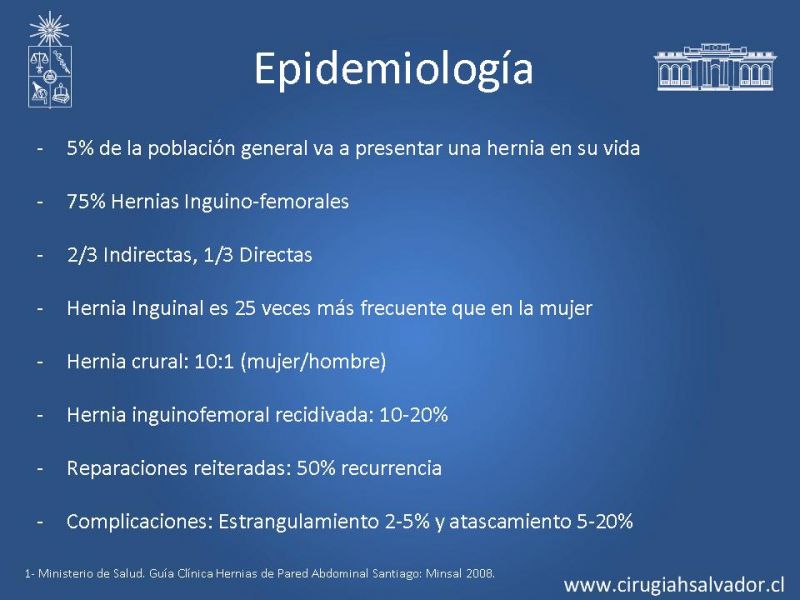 Epidemiología

- 5% de la población general va a presentar una hernia en su vida

- 75% Hernias Inguino-femorales

- 2/3 Indirectas, 1/3 Directas

- Hernia Inguinal es 25 veces más frecuente que en la mujer

- Hernia crural: 10:1 (mujer/hombre)

- Hernia inguinofemoral recidivada: 10-20%

- Reparaciones reiteradas: 50% recurrencia

- Complicaciones: Estrangulamiento 2-5% y atascamiento 5-20%

1- Ministerio de Salud. Guía Clínica Hernias de Pared Abdominal Santiago: Minsal 2008.

www.cirugiahsalvador.cl